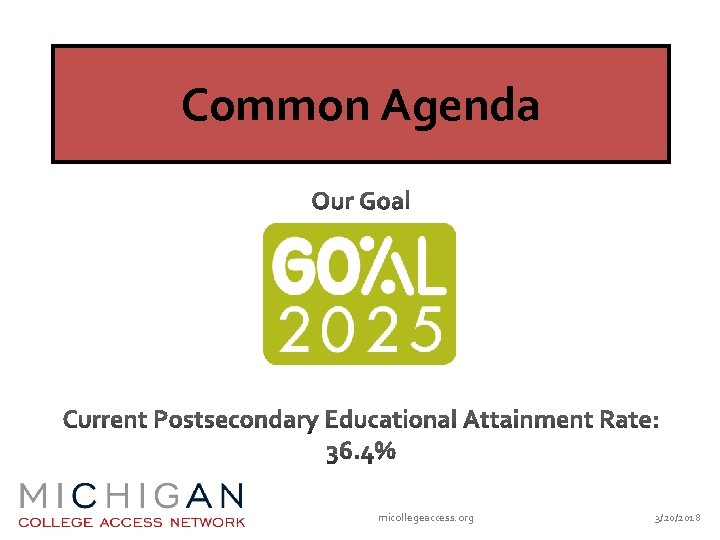 Common Agenda

Our Goal

GOAL 2025

Current Postsecondary Educational Attainment Rate: 36.4%

MICHIGAN
COLLEGE ACCESS NETWORK

micollegeaccess.org

3/20/2018